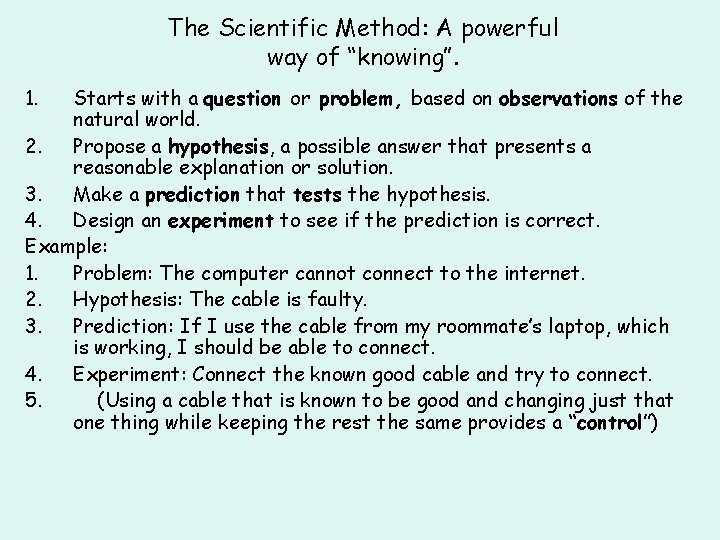 The Scientific Method: A powerful way of “knowing”.

1. Starts with a question or problem, based on observations of the natural world.
2. Propose a hypothesis, a possible answer that presents a reasonable explanation or solution.
3. Make a prediction that tests the hypothesis.
4. Design an experiment to see if the prediction is correct.

Example:
1. Problem: The computer cannot connect to the internet.
2. Hypothesis: The cable is faulty.
3. Prediction: If I use the cable from my roommate’s laptop, which is working, I should be able to connect.
4. Experiment: Connect the known good cable and try to connect.
5. (Using a cable that is known to be good and changing just that one thing while keeping the rest the same provides a “control”)